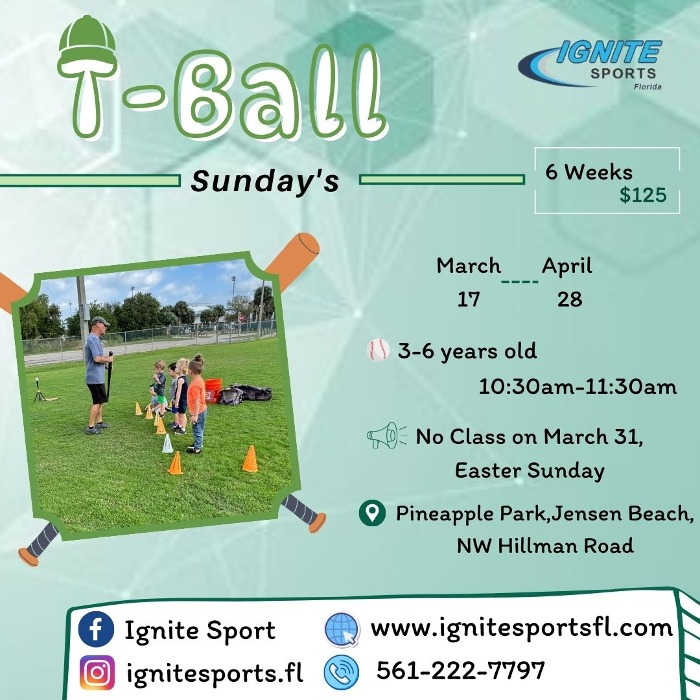 T-Ball

IGNITE SPORTS Florida

Sunday's

6 Weeks
$125

March ---- April
17 28

3-6 years old
10:30am-11:30am

No Class on March 31, Easter Sunday

Pineapple Park,Jensen Beach, NW Hillman Road

Ignite Sport
ignitesports.fl
www.ignitesportsfl.com
561-222-7797